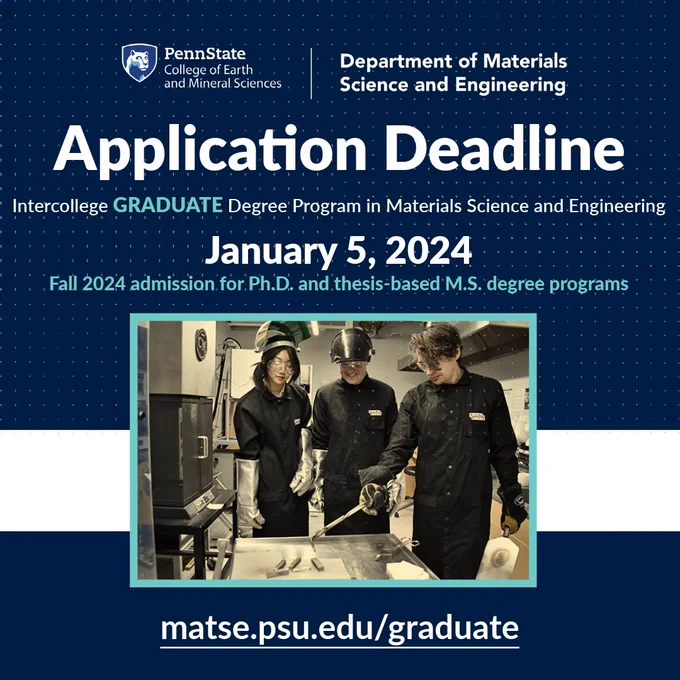 PennState
College of Earth and Mineral Sciences

Department of Materials Science and Engineering

Application Deadline

Intercollege GRADUATE Degree Program in Materials Science and Engineering

January 5, 2024

Fall 2024 admission for Ph.D. and thesis-based M.S. degree programs

matse.psu.edu/graduate